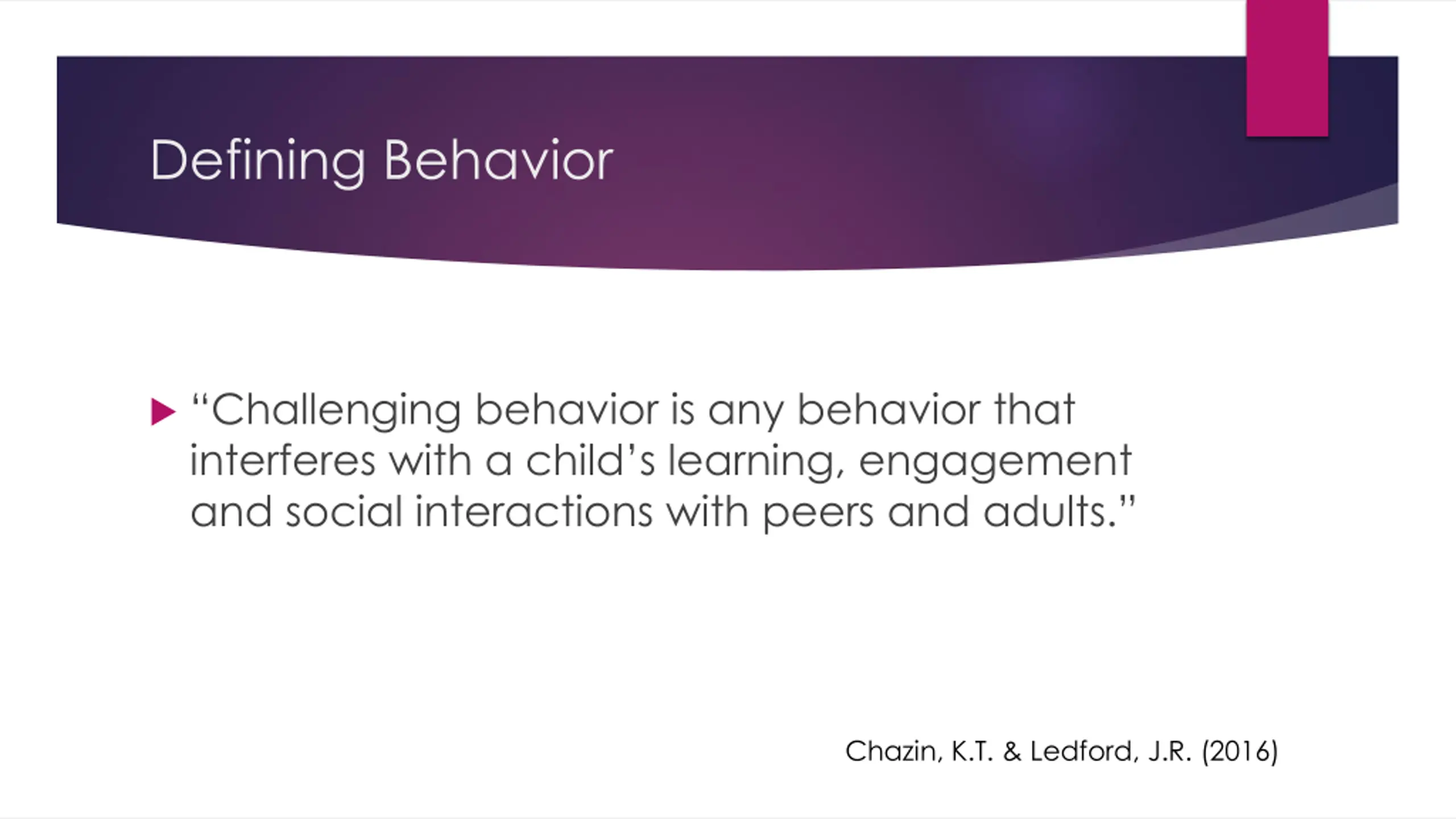 Defining Behavior

“Challenging behavior is any behavior that interferes with a child’s learning, engagement and social interactions with peers and adults.”

Chazin, K.T. & Ledford, J.R. (2016)